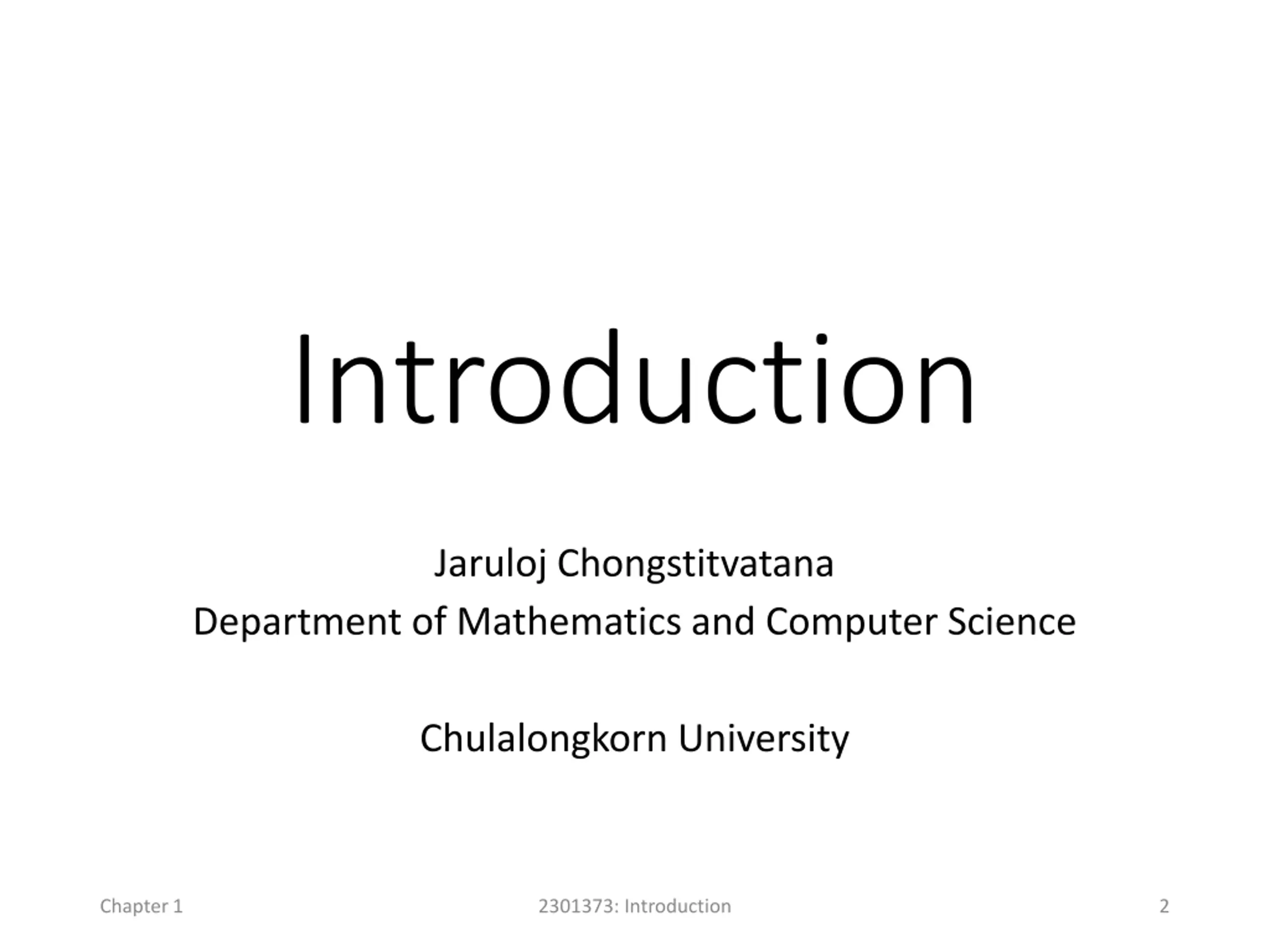 Introduction

Jaruloj Chongstitvatana
Department of Mathematics and Computer Science

Chulalongkorn University

Chapter 1

2301373: Introduction

2